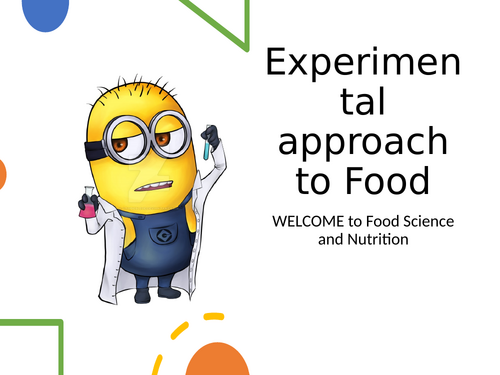 Experimental approach to Food

WELCOME to Food Science and Nutrition